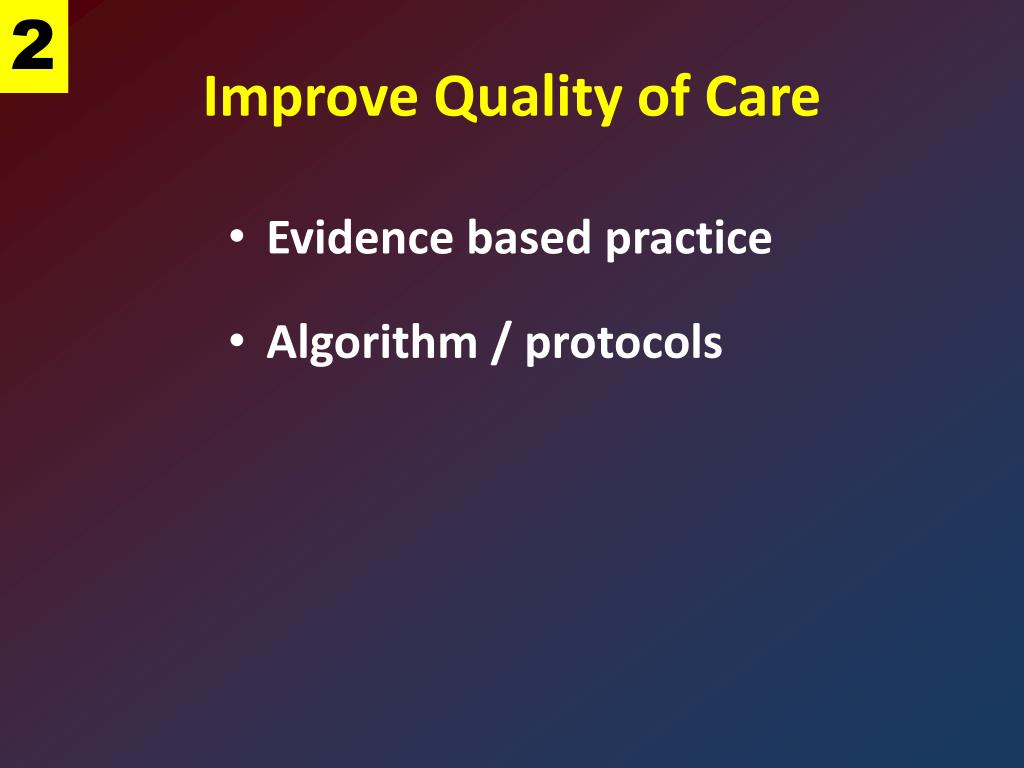 2

Improve Quality of Care

• Evidence based practice

• Algorithm / protocols